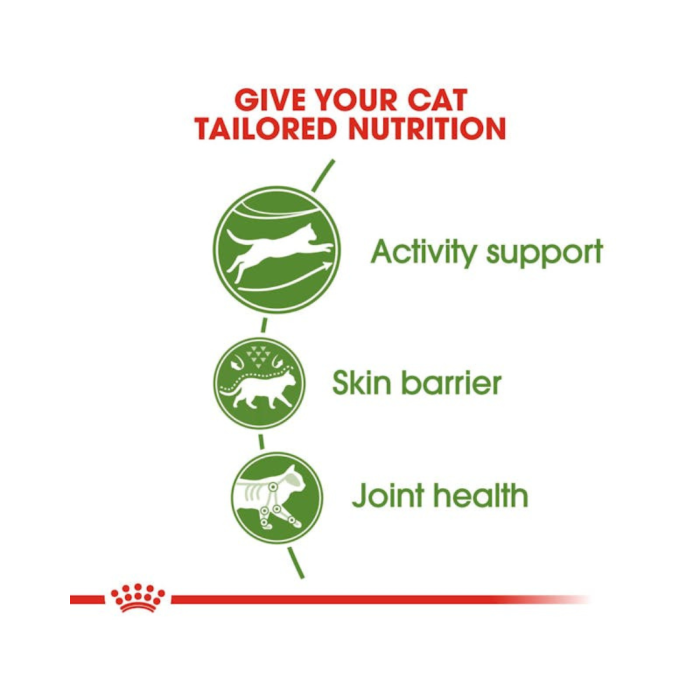 GIVE YOUR CAT
TAILORED NUTRITION

Activity support

Skin barrier

Joint health